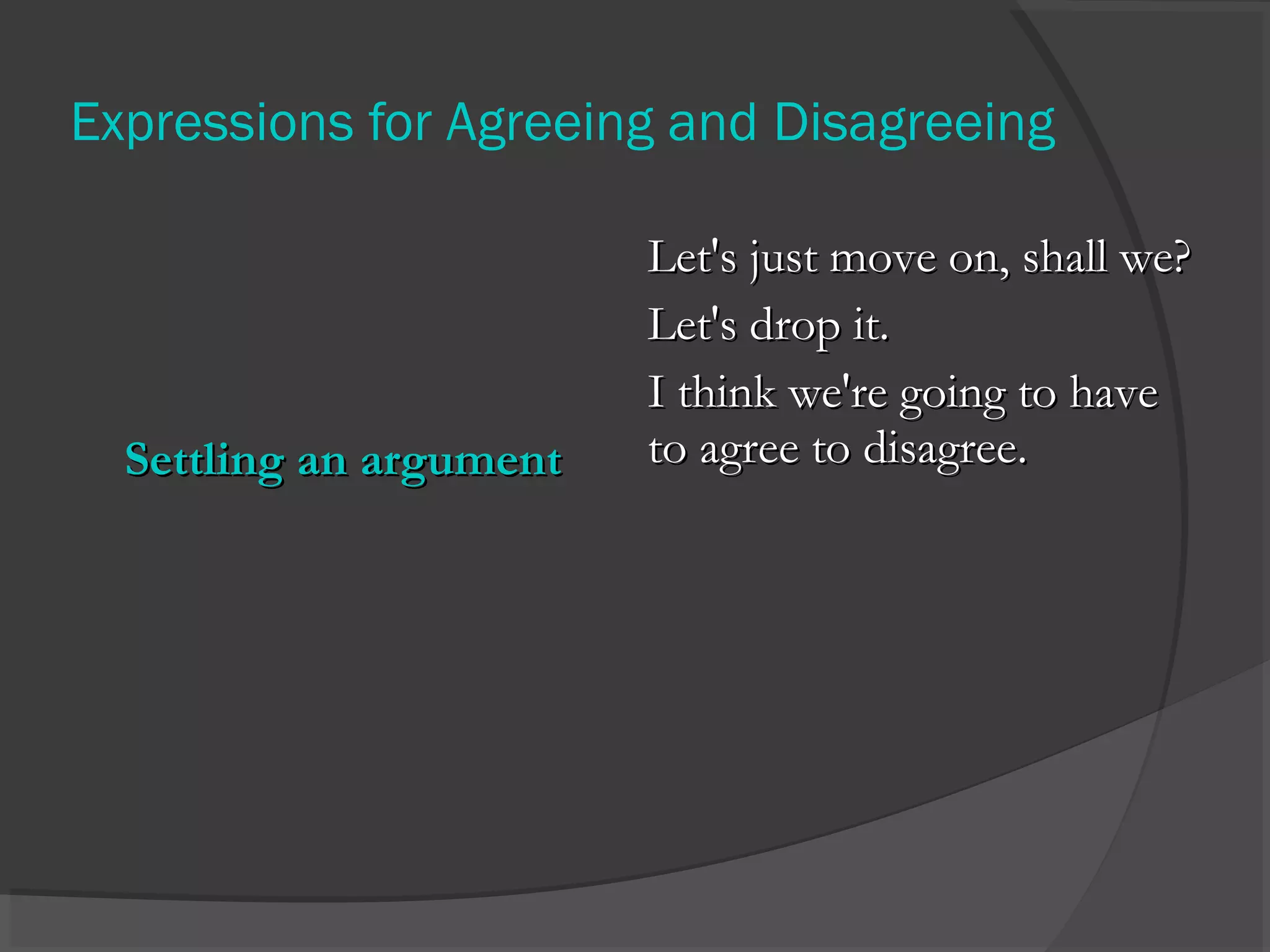 Expressions for Agreeing and Disagreeing

Settling an argument

Let's just move on, shall we?

Let's drop it.

I think we're going to have to agree to disagree.